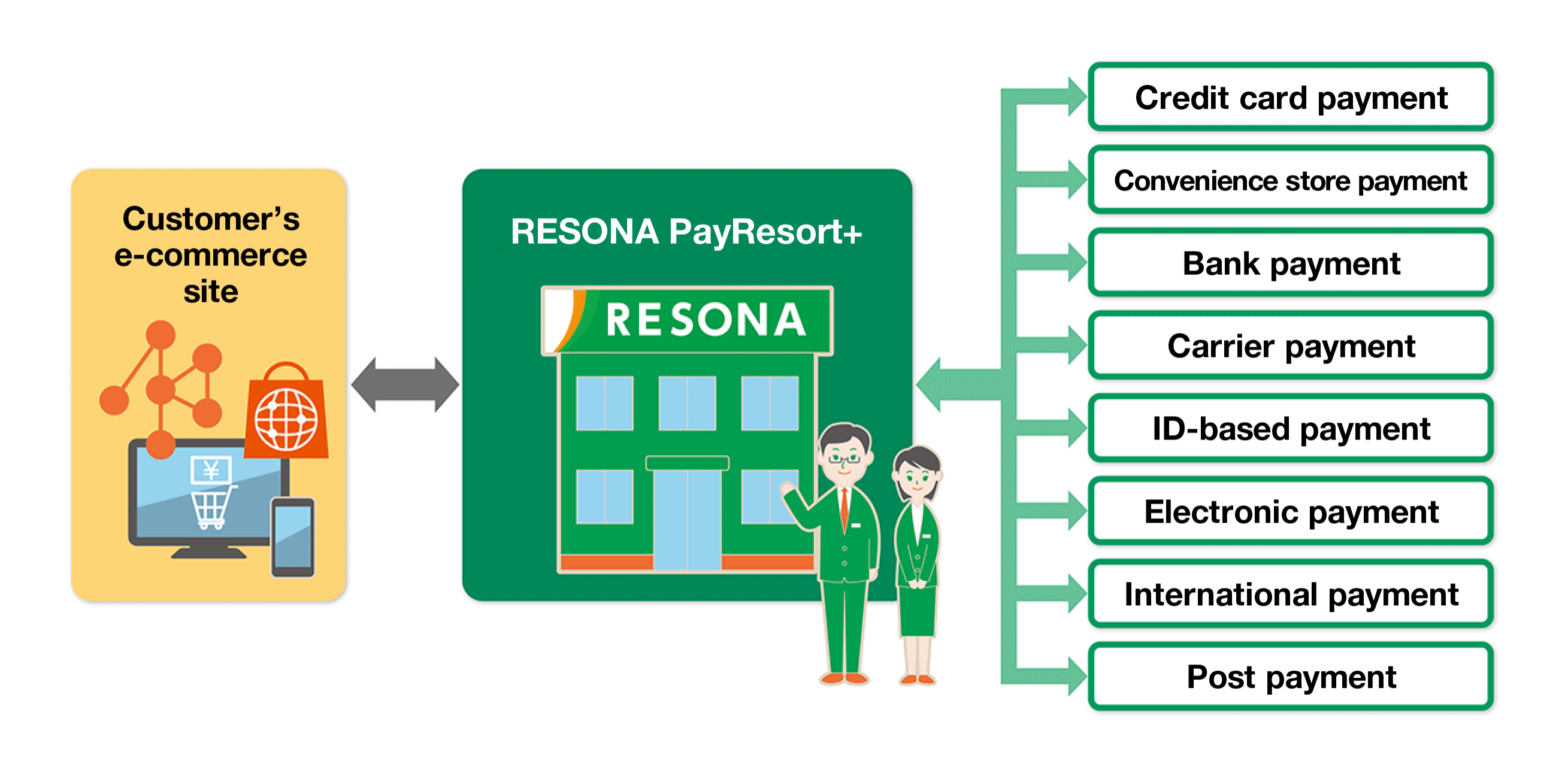 Customer's e-commerce site

¥

RESONA PayResort+

RESONA

Credit card payment

Convenience store payment

Bank payment

Carrier payment

ID-based payment

Electronic payment

International payment

Post payment